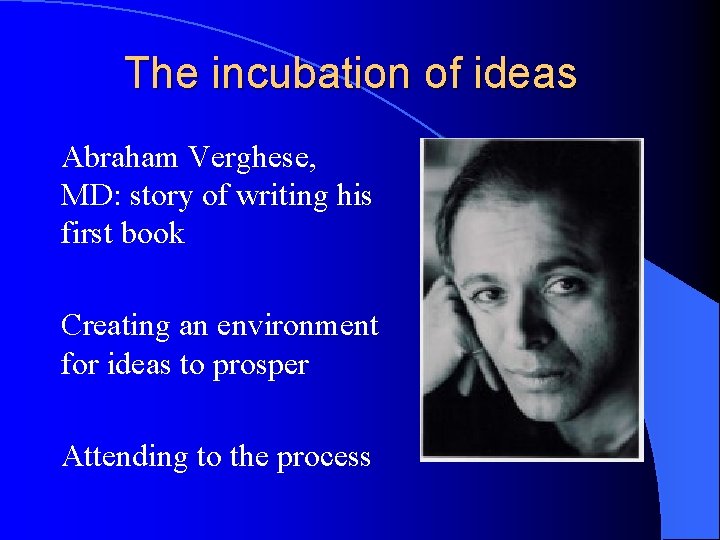 The incubation of ideas

Abraham Verghese, MD: story of writing his first book

Creating an environment for ideas to prosper

Attending to the process